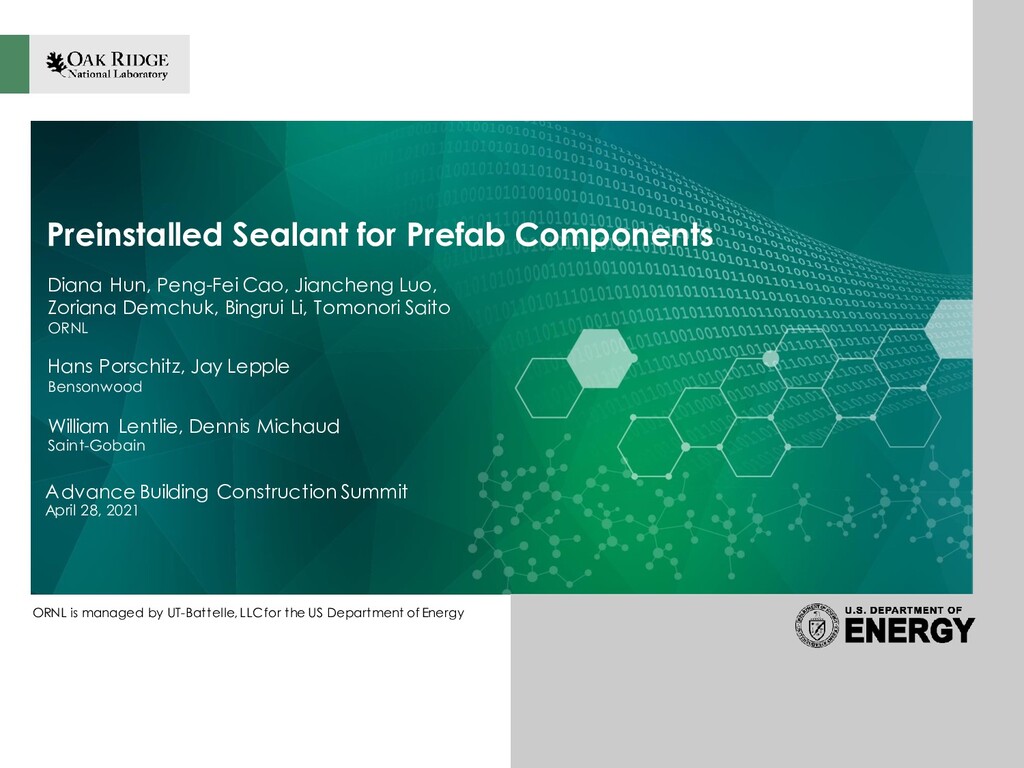 OAK RIDGE
National Laboratory

Preinstalled Sealant for Prefab Components

Diana Hun, Peng-Fei Cao, Jiancheng Luo, Zoriana Demchuk, Bingrui Li, Tomonori Saito
ORNL

Hans Porschitz, Jay Lepple
Bensonwood

William Lentlie, Dennis Michaud
Saint-Gobain

Advance Building Construction Summit
April 28, 2021

ORNL is managed by UT-Battelle, LLC for the US Department of Energy

U.S. DEPARTMENT OF
ENERGY